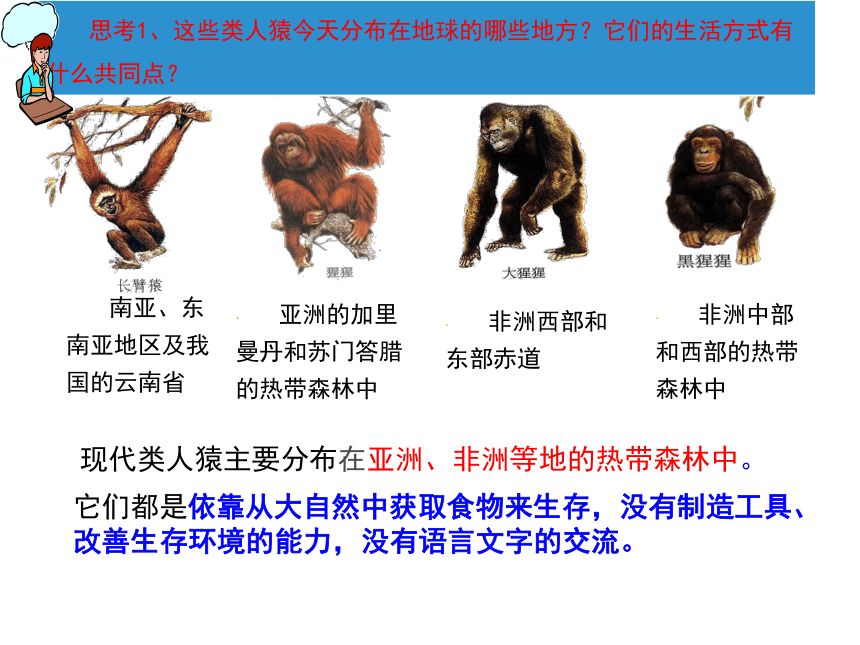 思考1、这些类人猿今天分布在地球的哪些地方？它们的生活方式有什么共同点？

长臂猿

猩猩

大猩猩

黑猩猩

南亚、东南亚地区及我国的云南省

亚洲的加里曼丹和苏门答腊的热带森林中

非洲西部和东部赤道

非洲中部和西部的热带森林中

现代类人猿主要分布在亚洲、非洲等地的热带森林中。

它们都是依靠从大自然中获取食物来生存，没有制造工具、改善生存环境的能力，没有语言文字的交流。